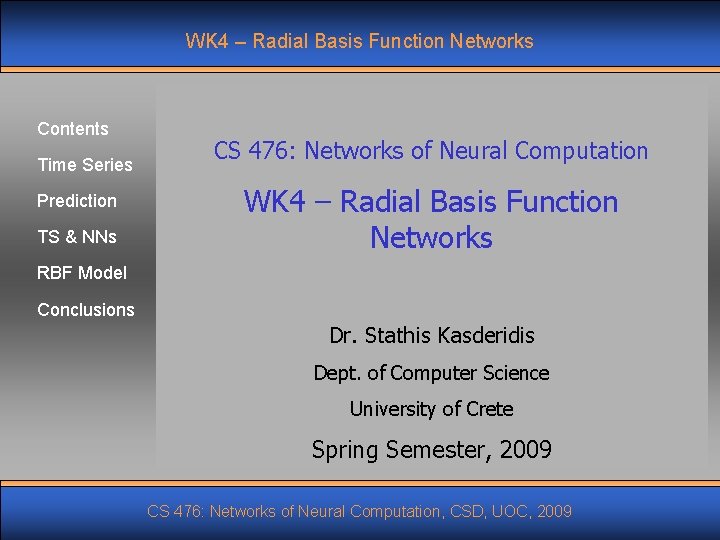 WK4 – Radial Basis Function Networks

Contents
Time Series
Prediction
TS & NNs
RBF Model
Conclusions

CS 476: Networks of Neural Computation

WK4 – Radial Basis Function Networks

Dr. Stathis Kasderidis

Dept. of Computer Science

University of Crete

Spring Semester, 2009

CS 476: Networks of Neural Computation, CSD, UOC, 2009